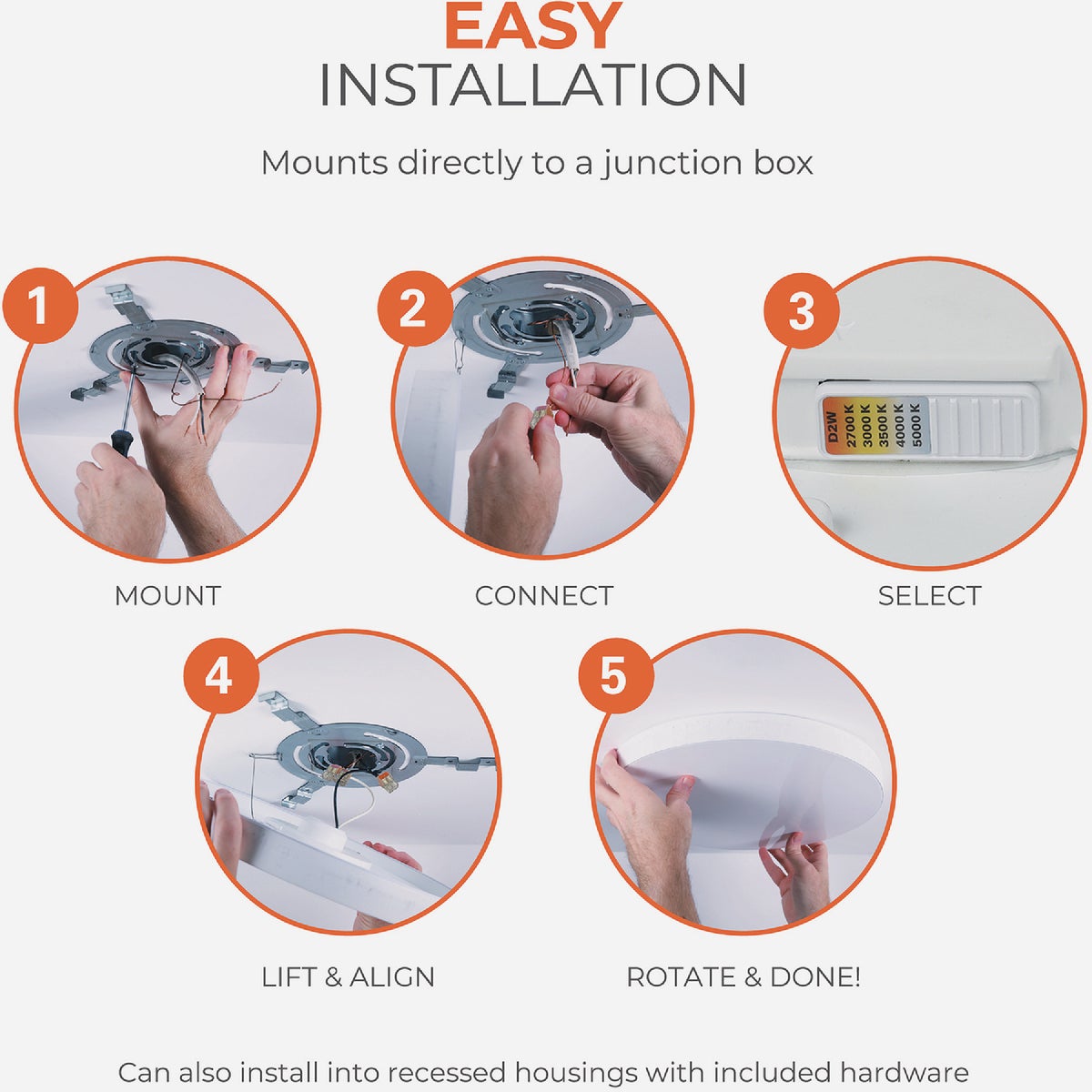 EASY
INSTALLATION

Mounts directly to a junction box

1

MOUNT

2

CONNECT

3

D2W
2700 K
3000 K
3500 K
4000 K
5000 K

SELECT

4

LIFT & ALIGN

5

ROTATE & DONE!

Can also install into recessed housings with included hardware